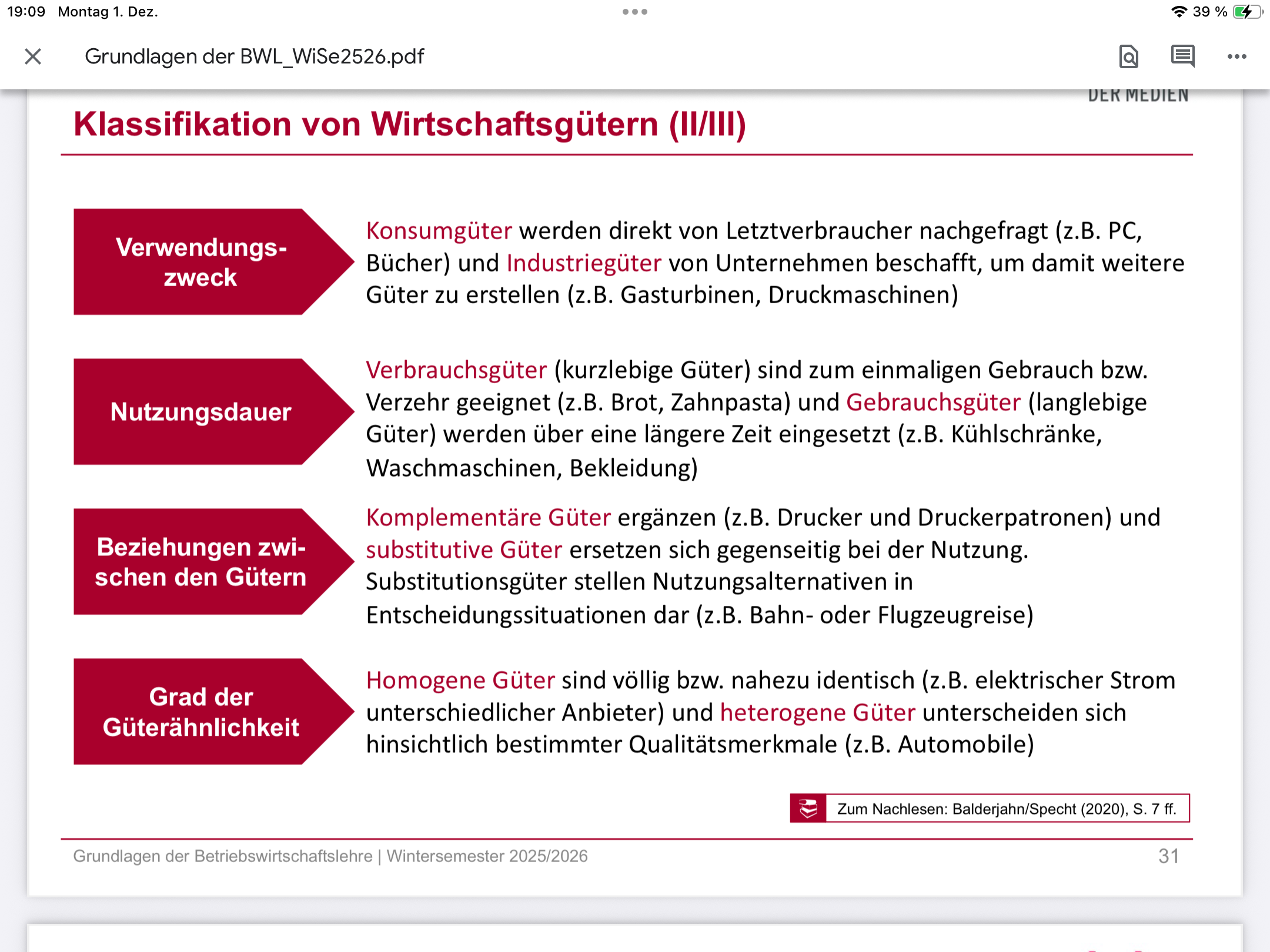 19:09 Montag 1. Dez.

39 %

Grundlagen der BWL_WiSe2526.pdf

DER MEDIEN

Klassifikation von Wirtschaftsgütern (II/III)

Verwendungszweck

Konsumgüter werden direkt von Letztverbraucher nachgefragt (z.B. PC, Bücher) und Industriegüter von Unternehmen beschafft, um damit weitere Güter zu erstellen (z.B. Gasturbinen, Druckmaschinen)

Nutzungsdauer

Verbrauchsgüter (kurzlebige Güter) sind zum einmaligen Gebrauch bzw. Verzehr geeignet (z.B. Brot, Zahnpasta) und Gebrauchsgüter (langlebige Güter) werden über eine längere Zeit eingesetzt (z.B. Kühlschränke, Waschmaschinen, Bekleidung)

Beziehungen zwischen den Gütern

Komplementäre Güter ergänzen (z.B. Drucker und Druckerpatronen) und substitutive Güter ersetzen sich gegenseitig bei der Nutzung. Substitutionsgüter stellen Nutzungsalternativen in Entscheidungssituationen dar (z.B. Bahn- oder Flugzeugreise)

Grad der Güterähnlichkeit

Homogene Güter sind völlig bzw. nahezu identisch (z.B. elektrischer Strom unterschiedlicher Anbieter) und heterogene Güter unterscheiden sich hinsichtlich bestimmter Qualitätsmerkmale (z.B. Automobile)

Zum Nachlesen: Balderjahn/Specht (2020), S. 7 ff.

Grundlagen der Betriebswirtschaftslehre | Wintersemester 2025/2026

31